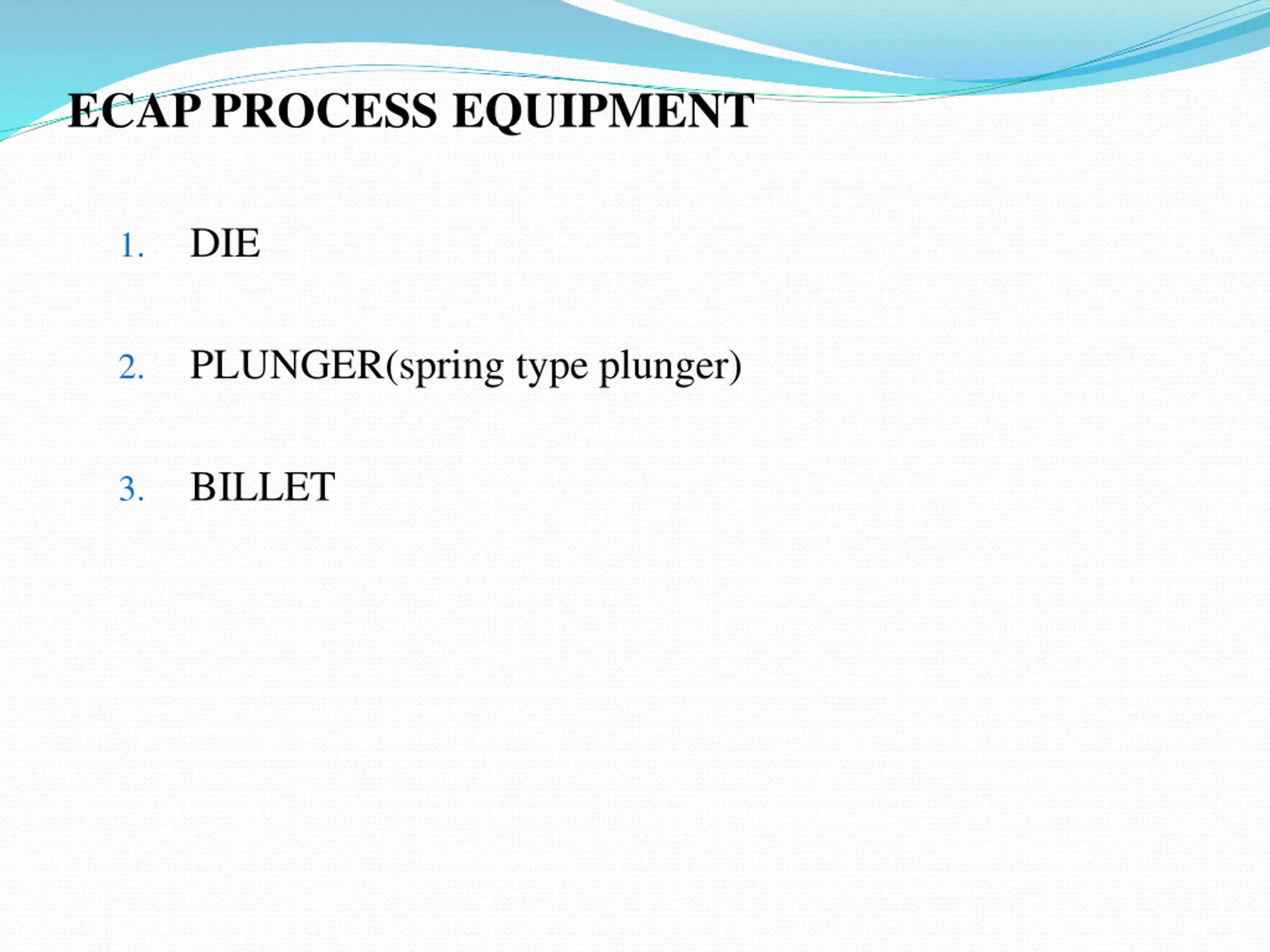 ECAP PROCESS EQUIPMENT

1. DIE

2. PLUNGER(spring type plunger)

3. BILLET